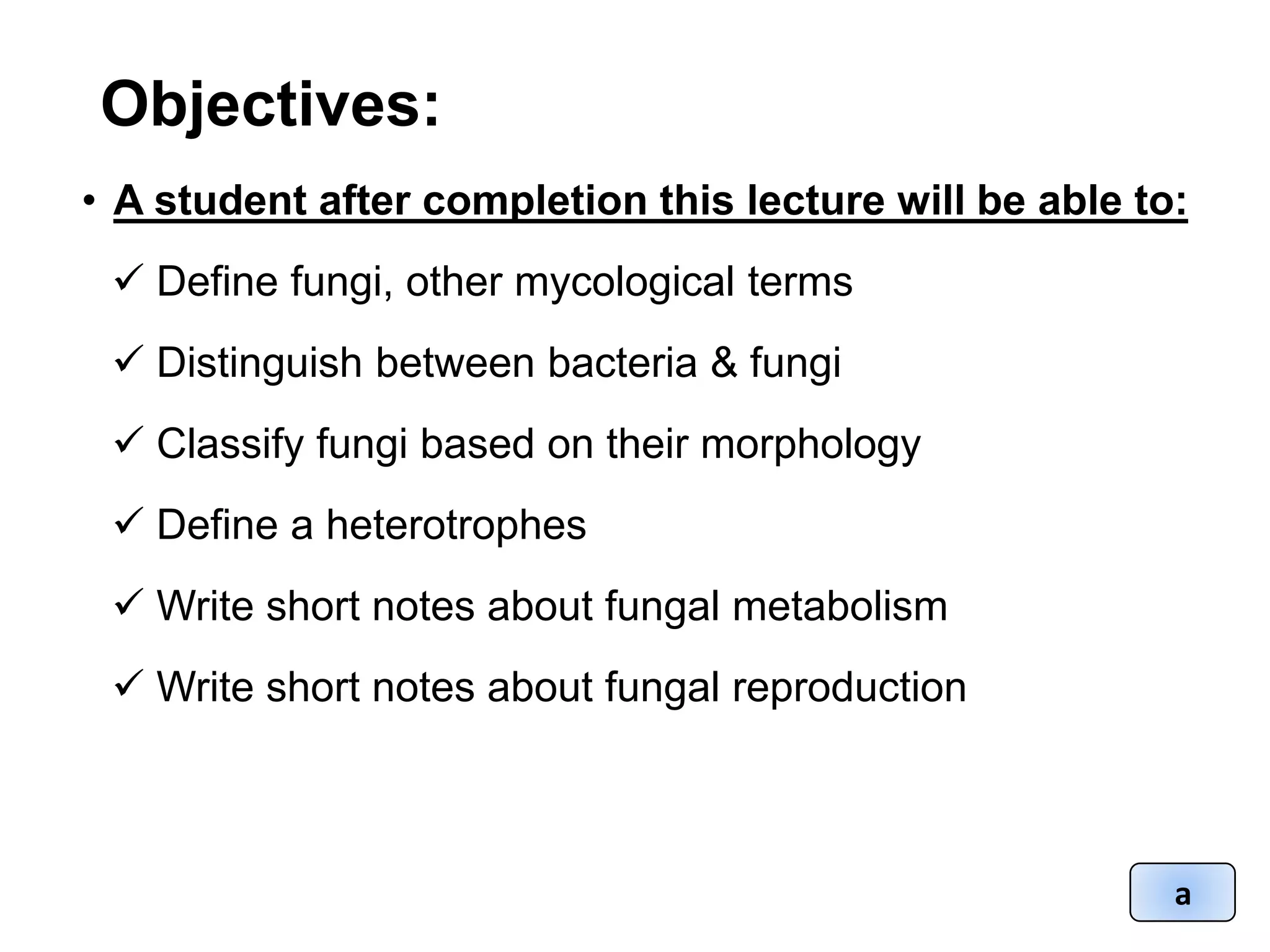 Objectives:

• A student after completion this lecture will be able to:

✓ Define fungi, other mycological terms

✓ Distinguish between bacteria & fungi

✓ Classify fungi based on their morphology

✓ Define a heterotrophes

✓ Write short notes about fungal metabolism

✓ Write short notes about fungal reproduction

a